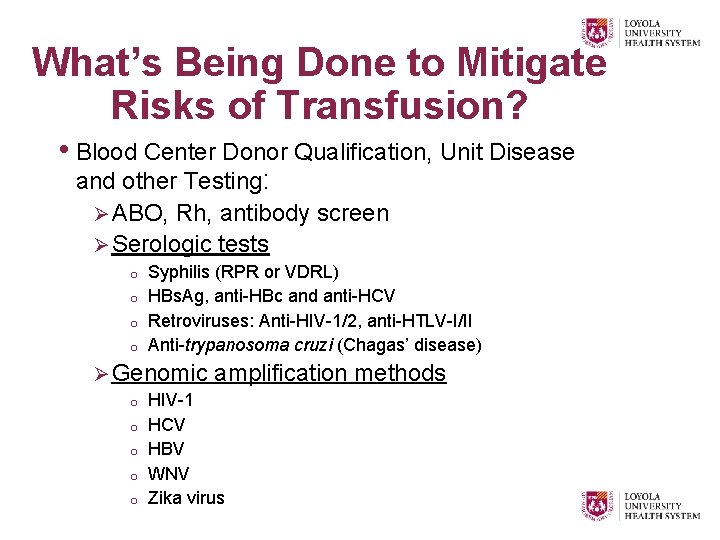 LOYOLA UNIVERSITY HEALTH SYSTEM

What's Being Done to Mitigate Risks of Transfusion?

• Blood Center Donor Qualification, Unit Disease and other Testing:

➢ ABO, Rh, antibody screen

➢ Serologic tests

o Syphilis (RPR or VDRL)

o HBsAg, anti-HBc and anti-HCV

o Retroviruses: Anti-HIV-1/2, anti-HTLV-I/II

o Anti-trypanosoma cruzi (Chagas' disease)

➢ Genomic amplification methods

o HIV-1

o HCV

o HBV

o WNV

o Zika virus

LOYOLA UNIVERSITY HEALTH SYSTEM